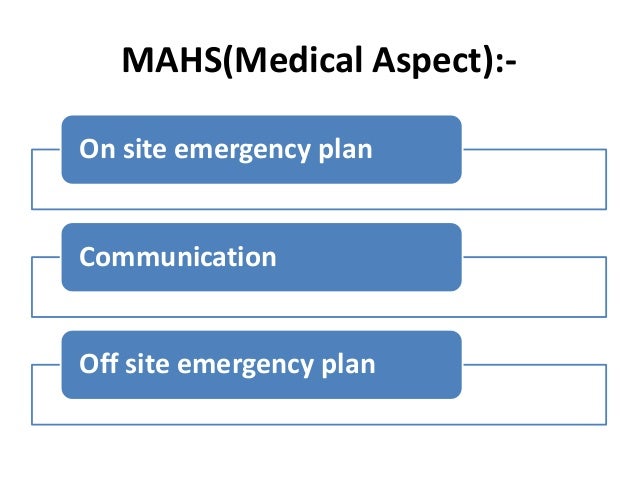 MAHS(Medical Aspect):-

On site emergency plan

Communication

Off site emergency plan